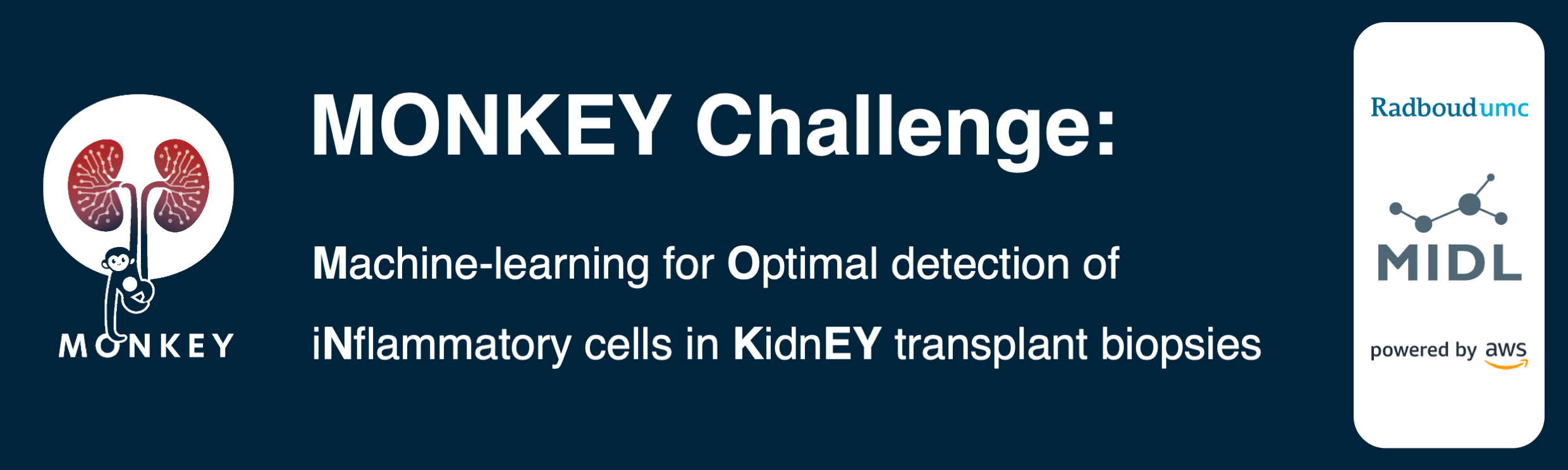 MONKEY

MONKEY Challenge:

Machine-learning for Optimal detection of iNflammatory cells in KidnEY transplant biopsies

Radboudumc

MIDL

powered by aws